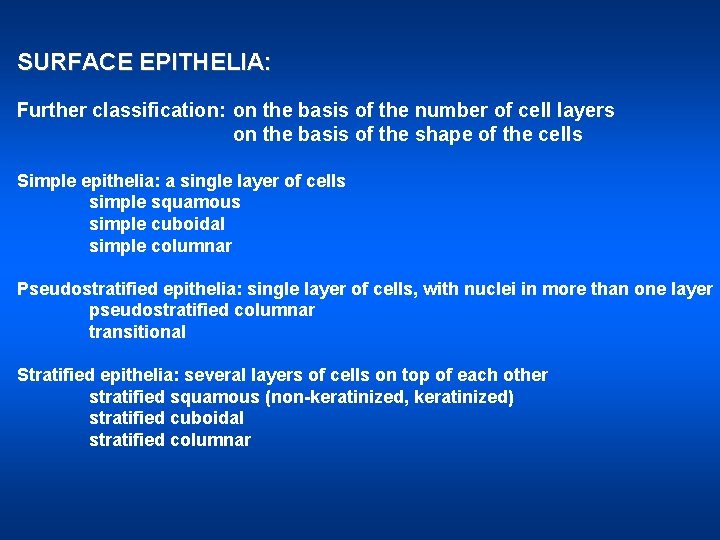 SURFACE EPITHELIA:

Further classification: on the basis of the number of cell layers
on the basis of the shape of the cells

Simple epithelia: a single layer of cells
simple squamous
simple cuboidal
simple columnar

Pseudostratified epithelia: single layer of cells, with nuclei in more than one layer
pseudostratified columnar
transitional

Stratified epithelia: several layers of cells on top of each other
stratified squamous (non-keratinized, keratinized)
stratified cuboidal
stratified columnar